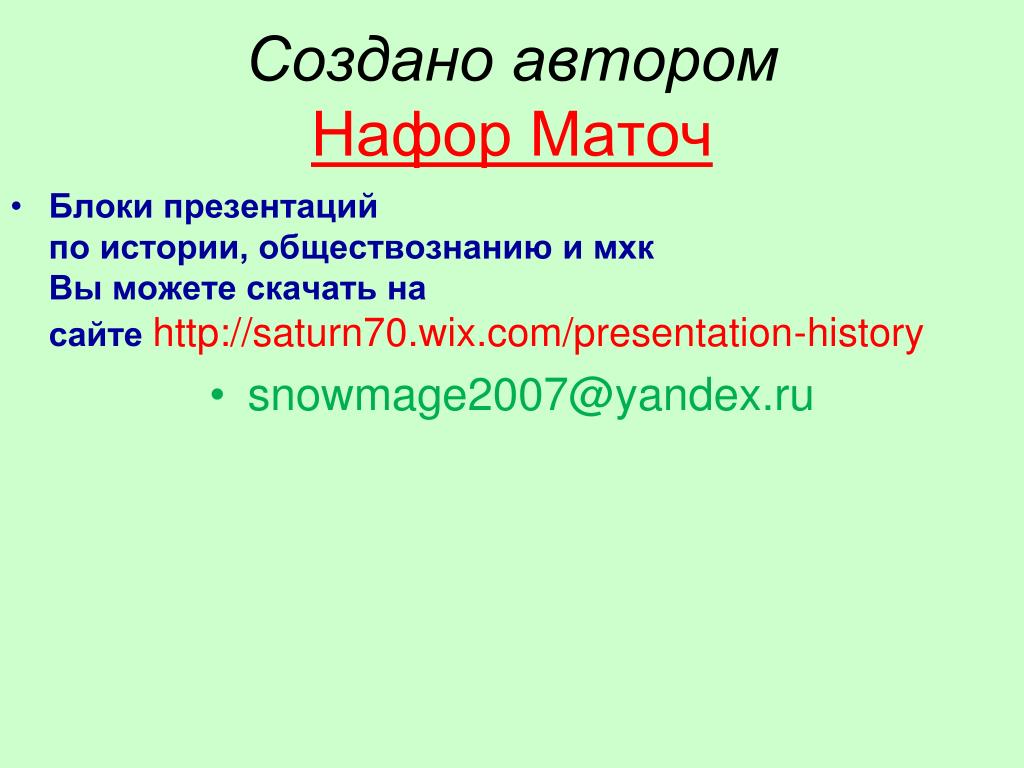 Создано автором
Нафор Маточ

• Блоки презентаций
по истории, обществознанию и мхк
Вы можете скачать на
сайте http://saturn70.wix.com/presentation-history

• snowmage2007@yandex.ru